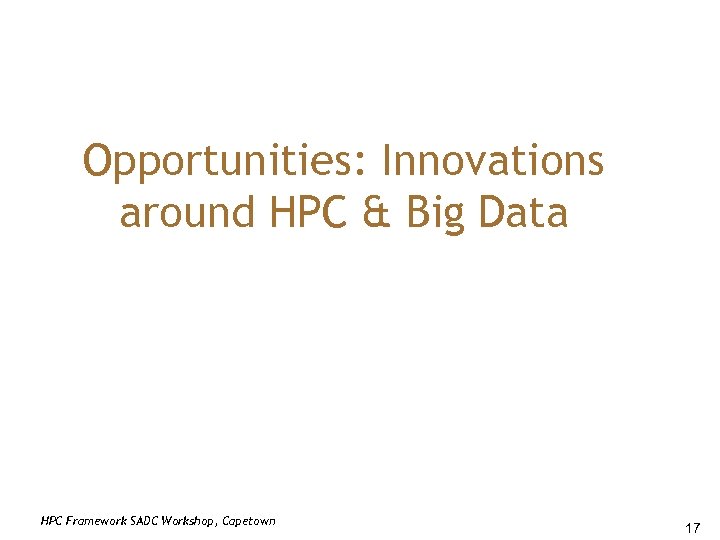 Opportunities: Innovations around HPC & Big Data

HPC Framework SADC Workshop, Capetown

17